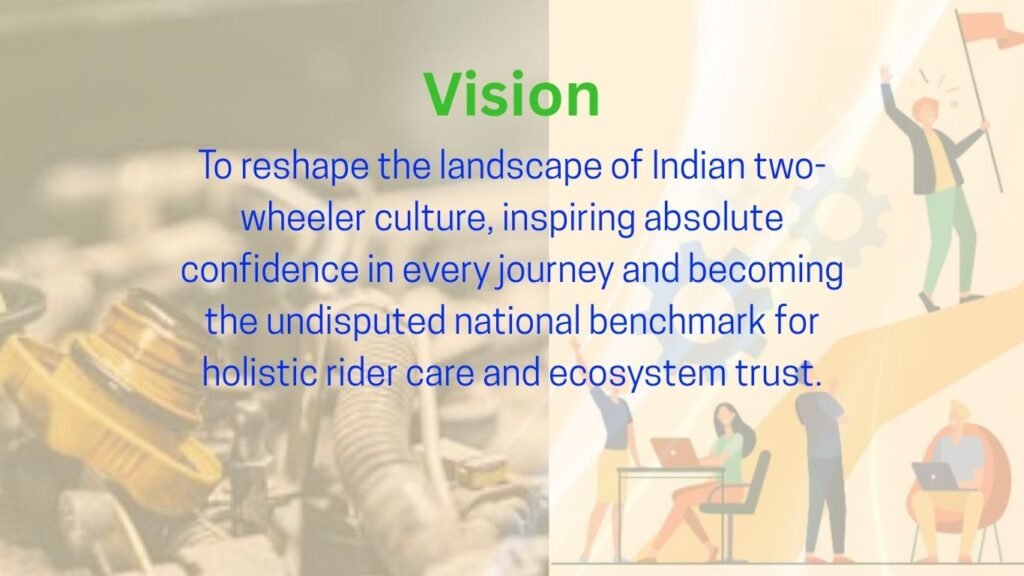 Vision

To reshape the landscape of Indian two-wheeler culture, inspiring absolute confidence in every journey and becoming the undisputed national benchmark for holistic rider care and ecosystem trust.